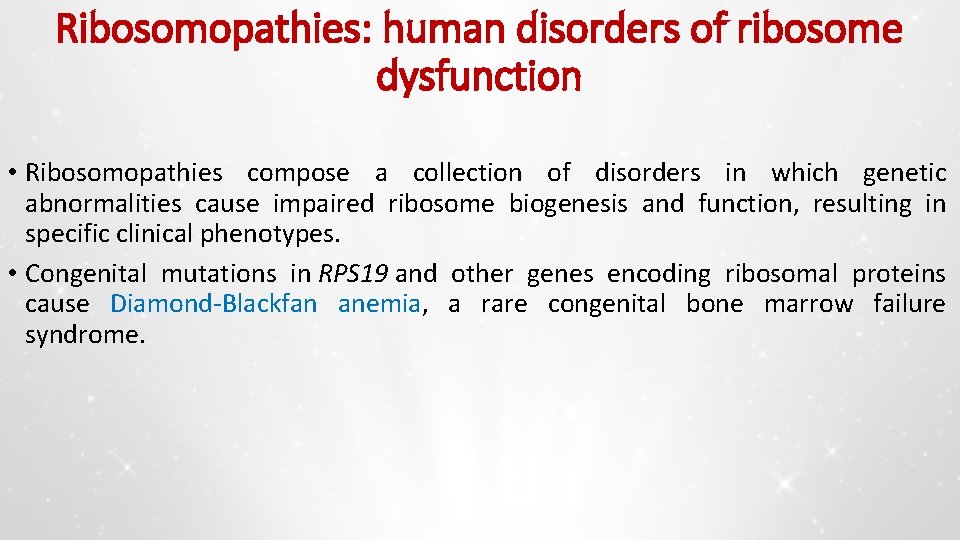 Ribosomopathies: human disorders of ribosome dysfunction

• Ribosomopathies compose a collection of disorders in which genetic abnormalities cause impaired ribosome biogenesis and function, resulting in specific clinical phenotypes.

• Congenital mutations in RPS19 and other genes encoding ribosomal proteins cause Diamond-Blackfan anemia, a rare congenital bone marrow failure syndrome.